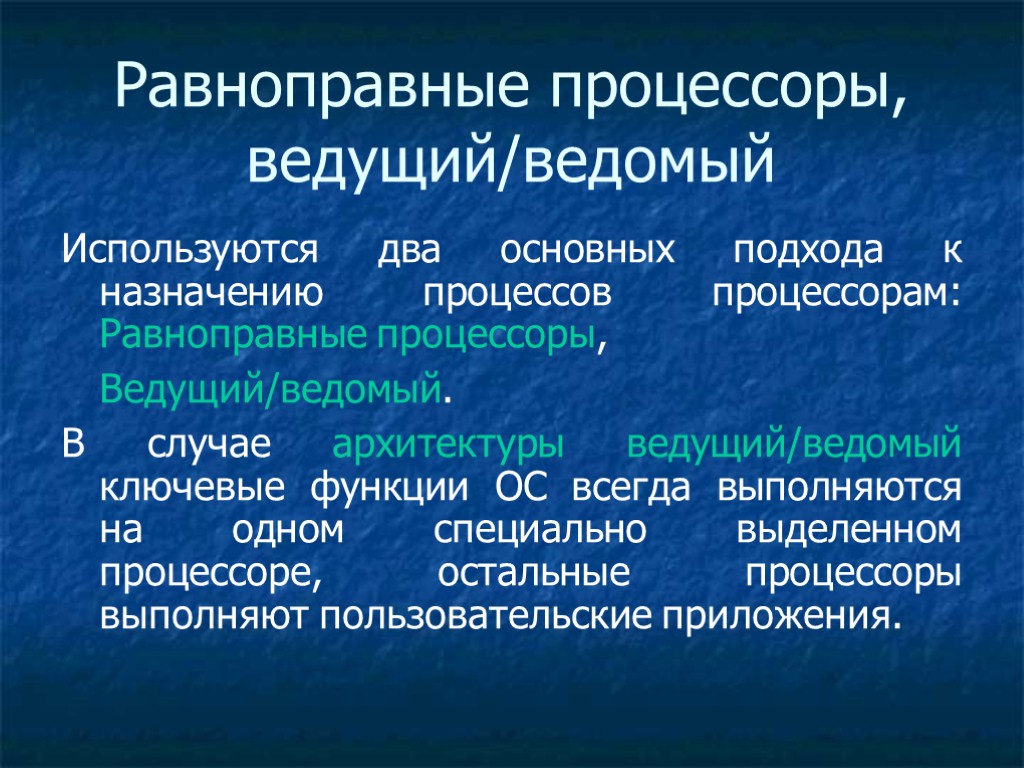 Равноправные процессоры, ведущий/ведомый

Используются два основных подхода к назначению процессов процессорам: Равноправные процессоры,

Ведущий/ведомый.

В случае архитектуры ведущий/ведомый ключевые функции ОС всегда выполняются на одном специально выделенном процессоре, остальные процессоры выполняют пользовательские приложения.